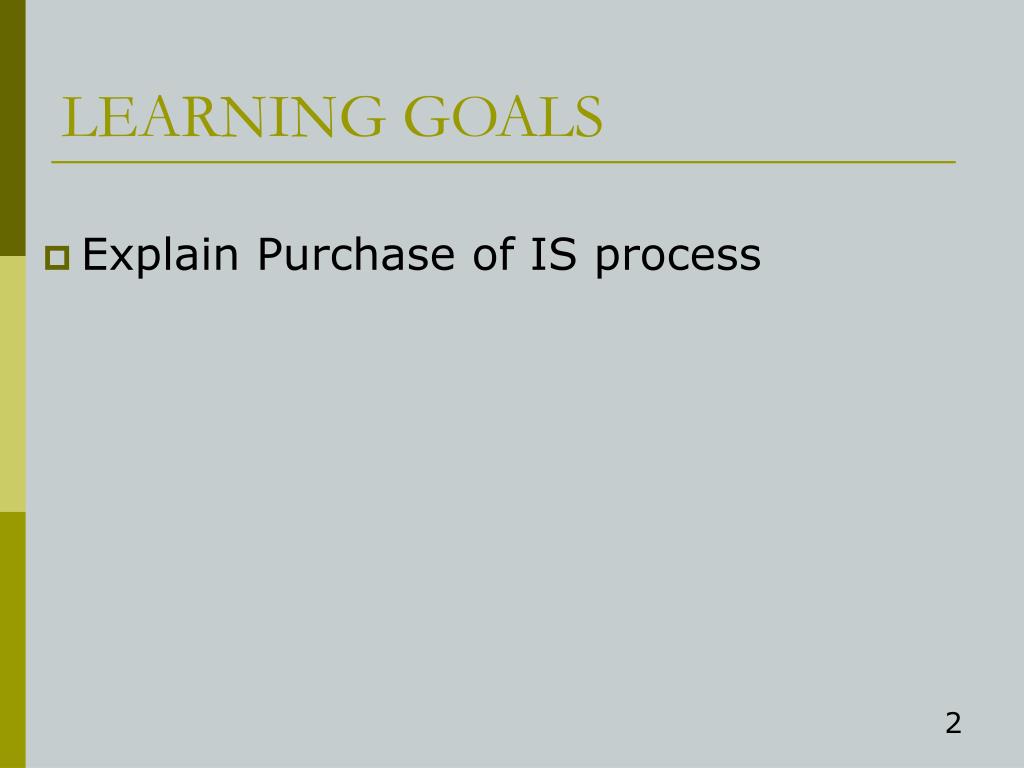 LEARNING GOALS

Explain Purchase of IS process

2